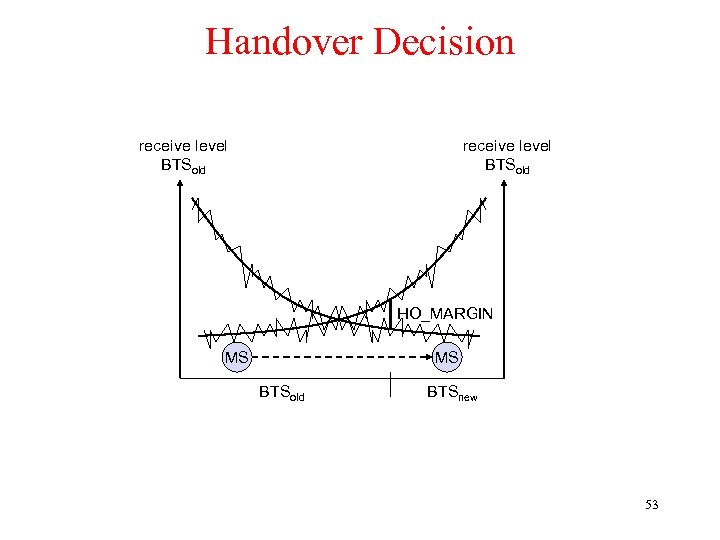 Handover Decision

receive level
$BTS_{old}$

receive level
$BTS_{old}$

HO_MARGIN

MS

MS

$BTS_{old}$

$BTS_{new}$

53